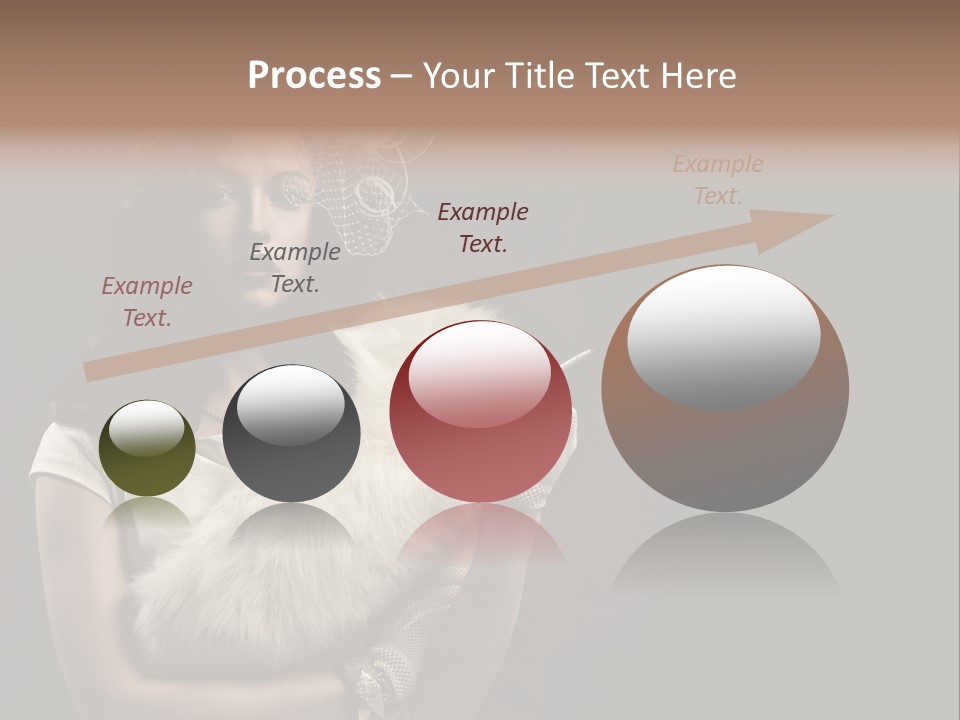 Process – Your Title Text Here

Example Text.

Example Text.

Example Text.

Example Text.